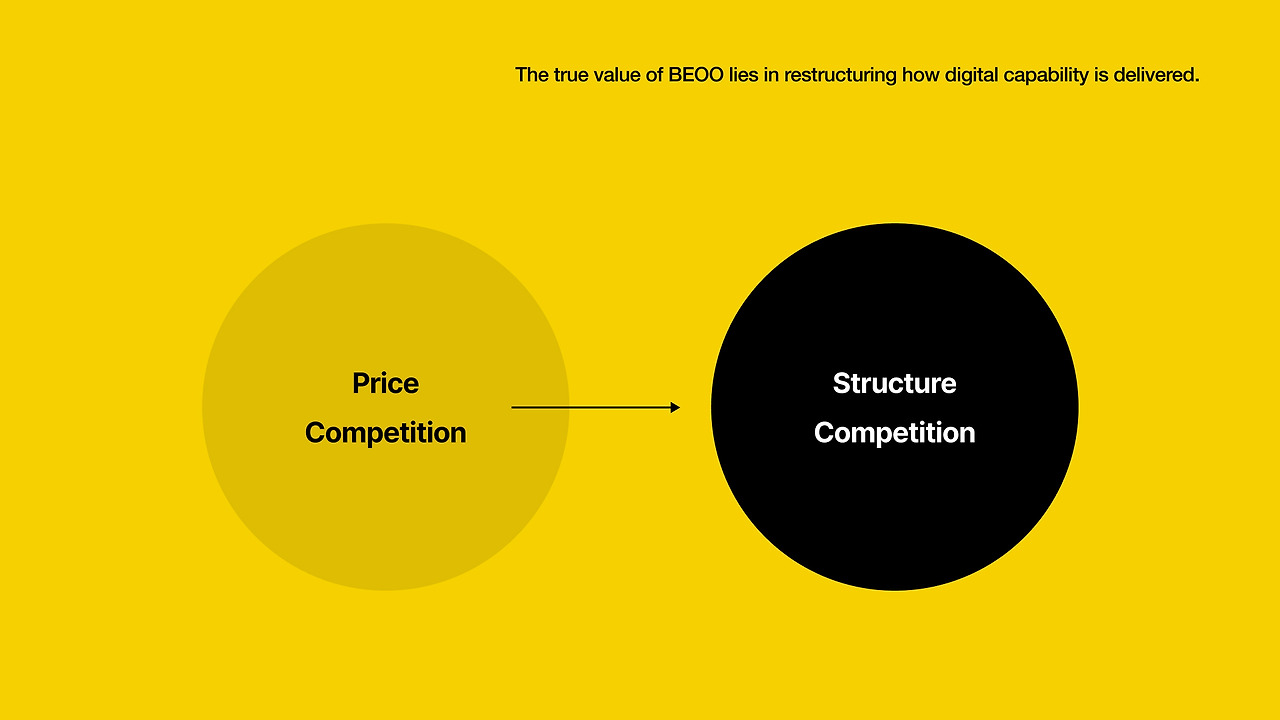 The true value of BEOO lies in restructuring how digital capability is delivered.

Price Competition

Structure Competition